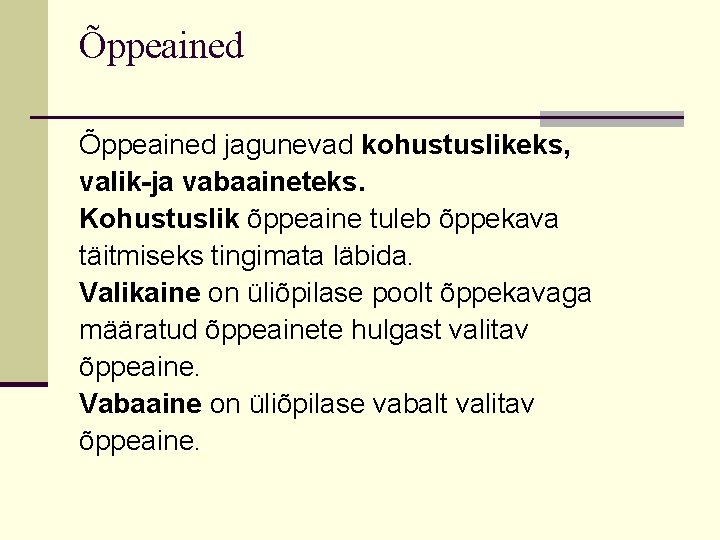 Õppeained

Õppeained jagunevad kohustuslikeks, valik-ja vabaaineteks.
Kohustuslik õppeaine tuleb õppekava täitmiseks tingimata läbida.
Valikaine on üliõpilase poolt õppekavaga määratud õppeainete hulgast valitav õppeaine.
Vabaaine on üliõpilase vabalt valitav õppeaine.